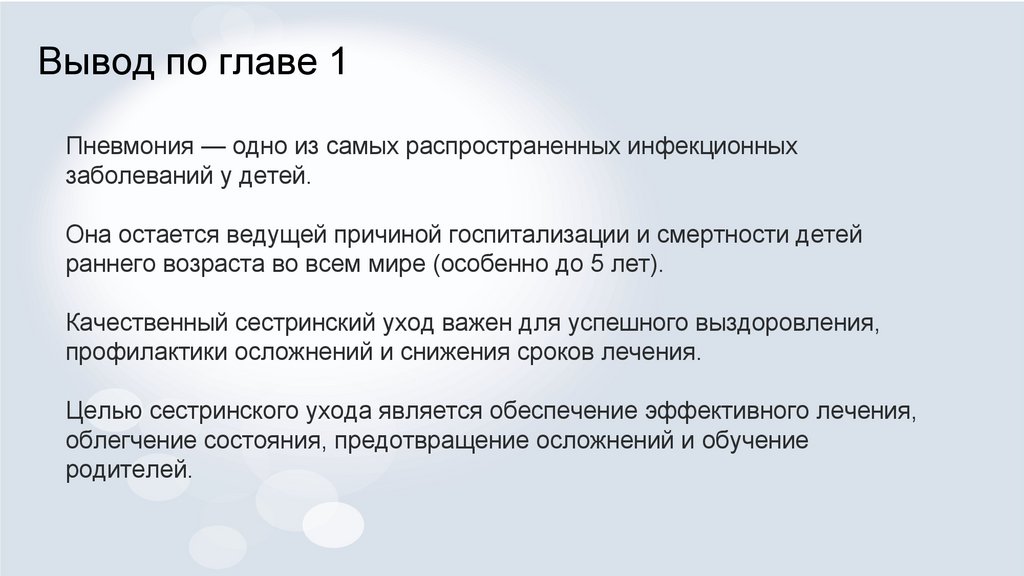 Вывод по главе 1

Пневмония — одно из самых распространенных инфекционных заболеваний у детей.

Она остается ведущей причиной госпитализации и смертности детей раннего возраста во всем мире (особенно до 5 лет).

Качественный сестринский уход важен для успешного выздоровления, профилактики осложнений и снижения сроков лечения.

Целью сестринского ухода является обеспечение эффективного лечения, облегчение состояния, предотвращение осложнений и обучение родителей.